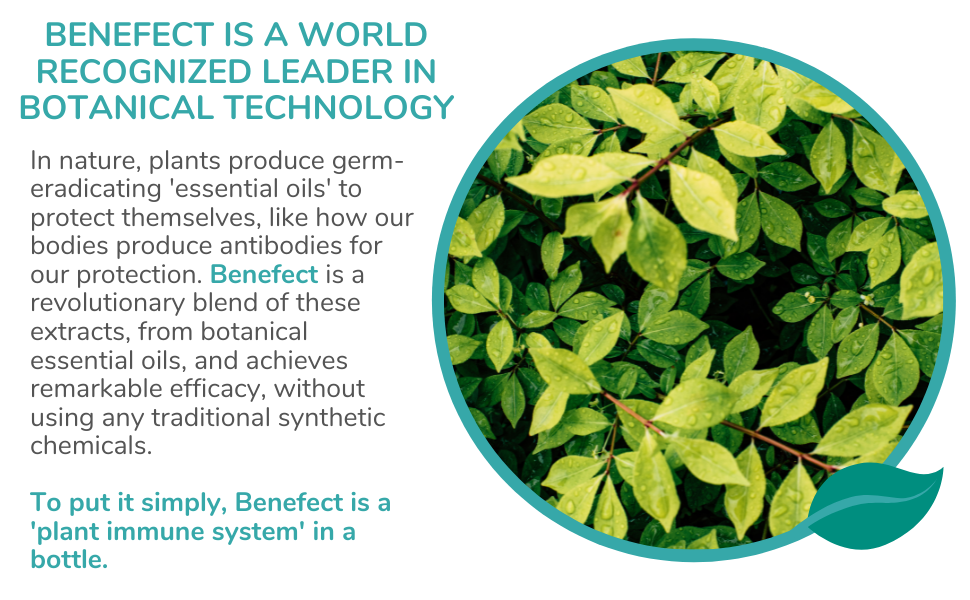 BENEFECT IS A WORLD RECOGNIZED LEADER IN BOTANICAL TECHNOLOGY

In nature, plants produce germ-eradicating 'essential oils' to protect themselves, like how our bodies produce antibodies for our protection. Benefect is a revolutionary blend of these extracts, from botanical essential oils, and achieves remarkable efficacy, without using any traditional synthetic chemicals.

To put it simply, Benefect is a 'plant immune system' in a bottle.